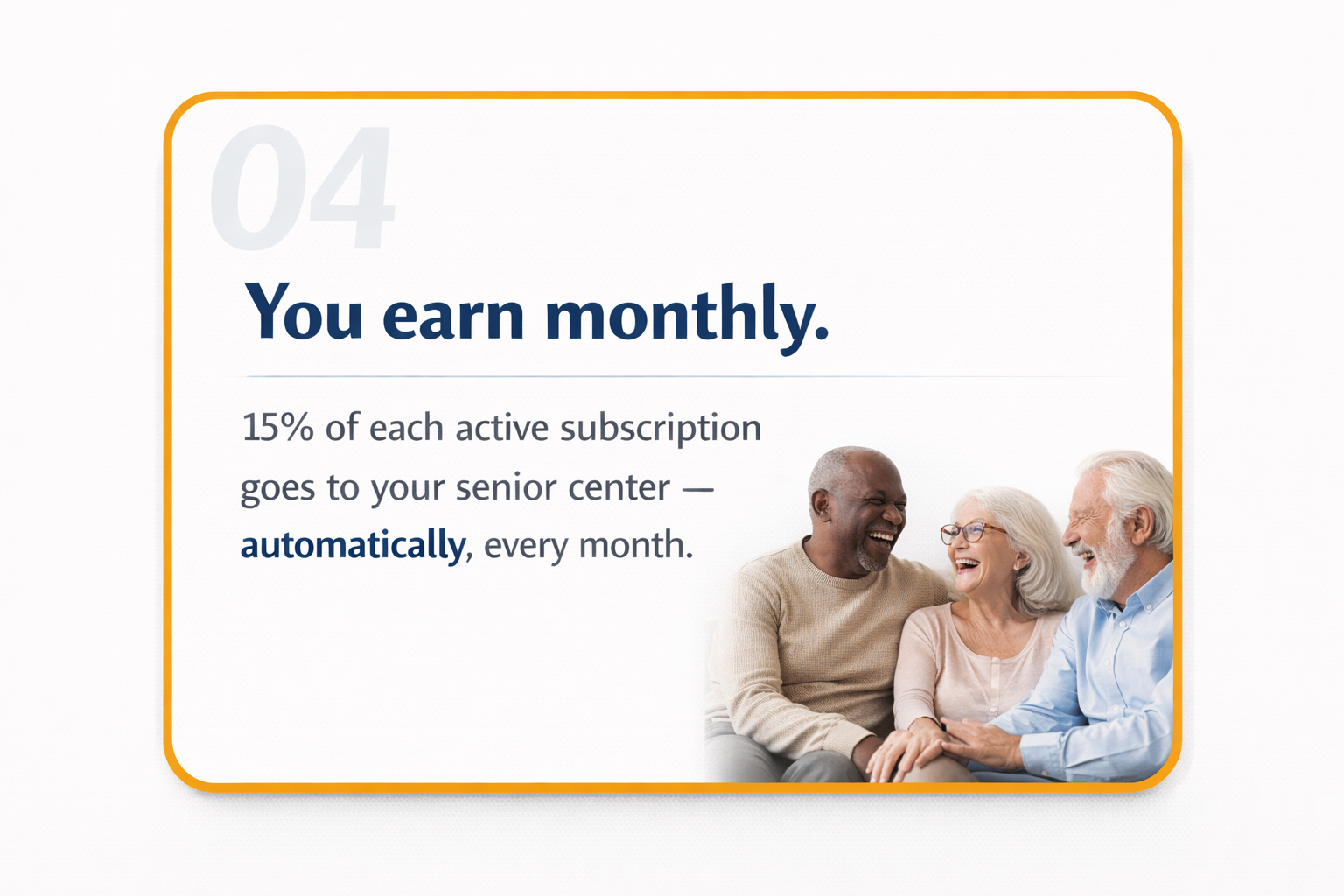 04

You earn monthly.

15% of each active subscription goes to your senior center — automatically, every month.